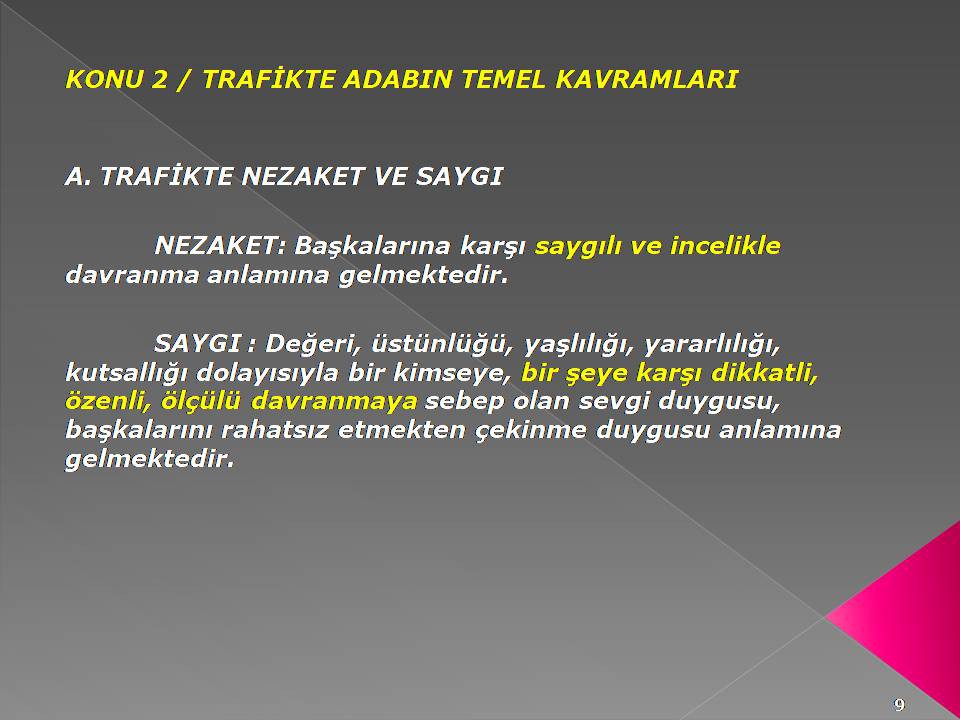 KONU 2 / TRAFİKTE ADABIN TEMEL KAVRAMLARI

A. TRAFİKTE NEZAKET VE SAYGI

NEZAKET: Başkalarına karşı saygılı ve incelikle davranma anlamına gelmektedir.

SAYGI : Değeri, üstünlüğü, yaşlılığı, yararlılığı, kutsallığı dolayısıyla bir kimseye, bir şeye karşı dikkatli, özenli, ölçülü davranmaya sebep olan sevgi duygusu, başkalarını rahatsız etmekten çekinme duygusu anlamına gelmektedir.

9